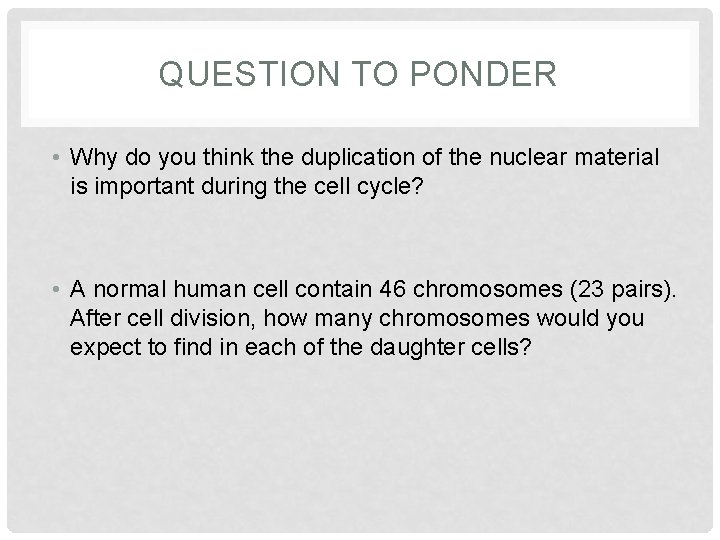 QUESTION TO PONDER

• Why do you think the duplication of the nuclear material is important during the cell cycle?

• A normal human cell contain 46 chromosomes (23 pairs). After cell division, how many chromosomes would you expect to find in each of the daughter cells?